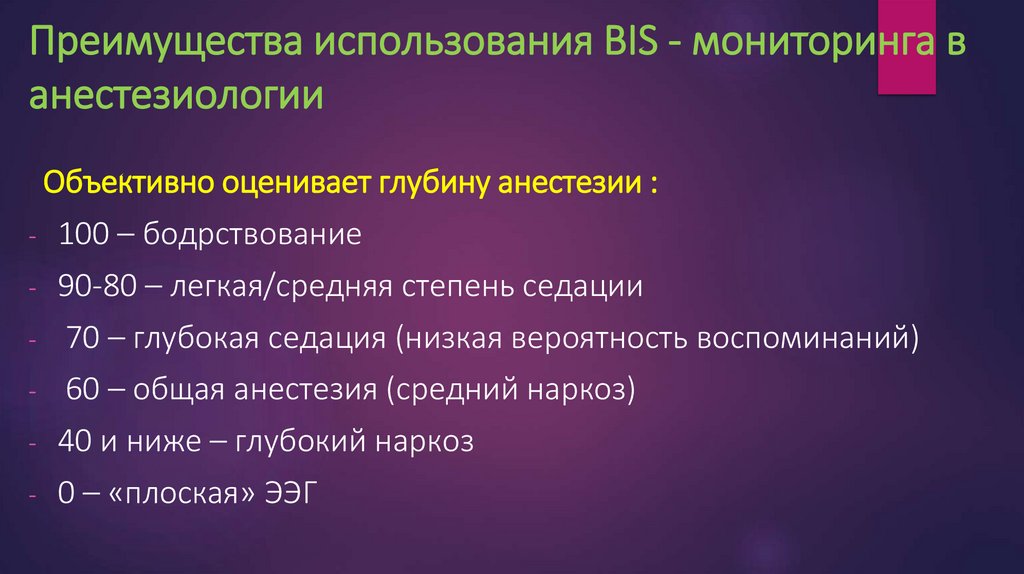 Преимущества использования BIS - мониторинга в анестезиологии

Объективно оценивает глубину анестезии :

- 100 – бодрствование
- 90-80 – легкая/средняя степень седации
- 70 – глубокая седация (низкая вероятность воспоминаний)
- 60 – общая анестезия (средний наркоз)
- 40 и ниже – глубокий наркоз
- 0 – «плоская» ЭЭГ